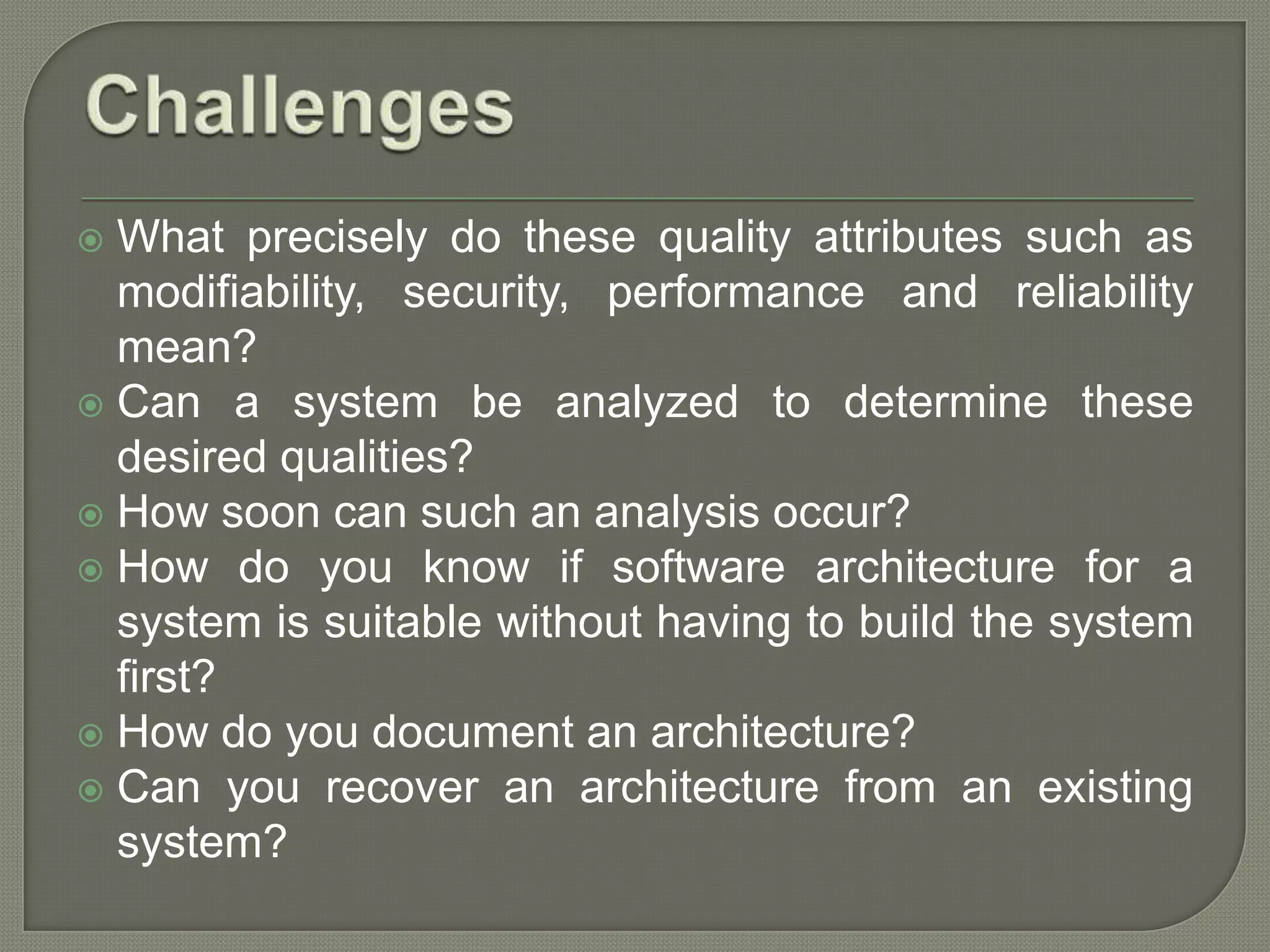 Challenges

What precisely do these quality attributes such as modifiability, security, performance and reliability mean?

Can a system be analyzed to determine these desired qualities?

How soon can such an analysis occur?

How do you know if software architecture for a system is suitable without having to build the system first?

How do you document an architecture?

Can you recover an architecture from an existing system?